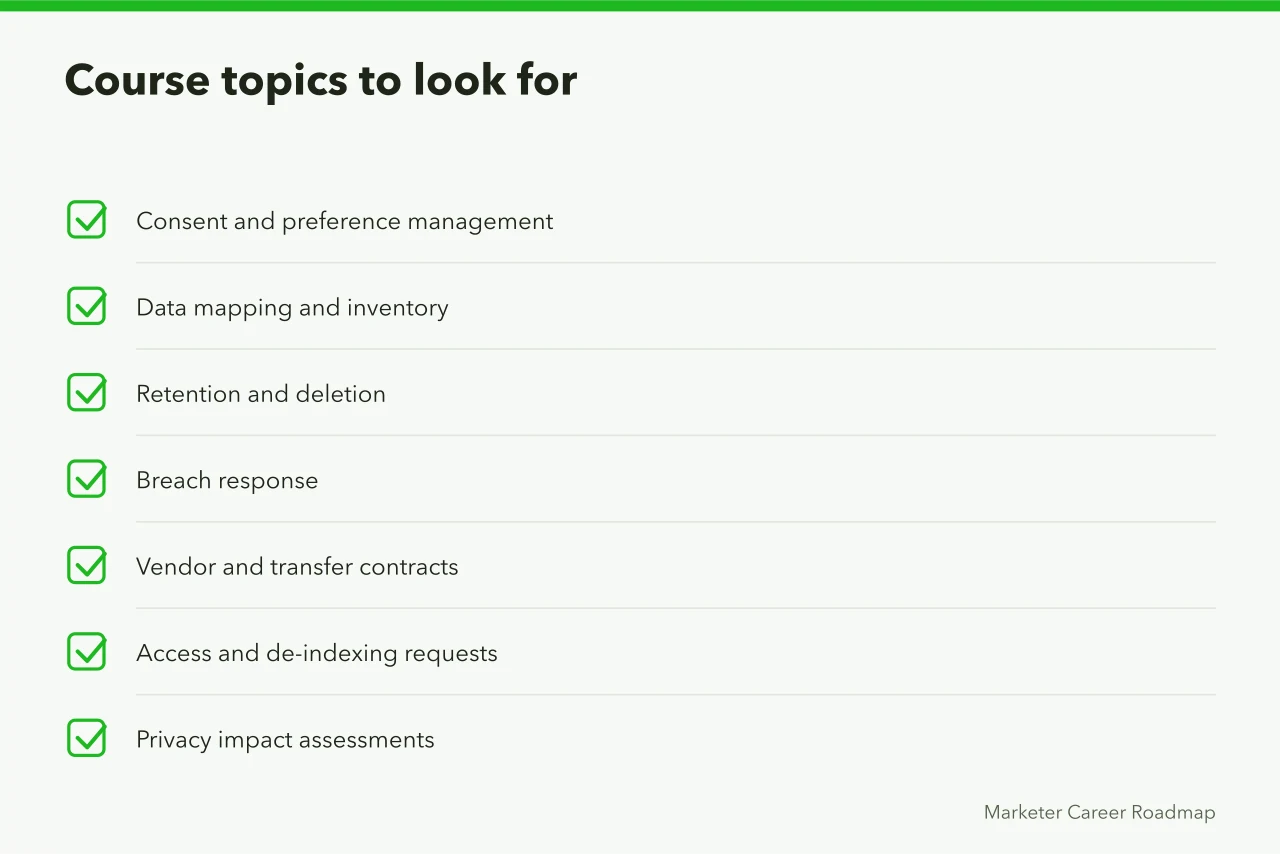 Course topics to look for

☑ Consent and preference management

☑ Data mapping and inventory

☑ Retention and deletion

☑ Breach response

☑ Vendor and transfer contracts

☑ Access and de-indexing requests

☑ Privacy impact assessments

Marketer Career Roadmap